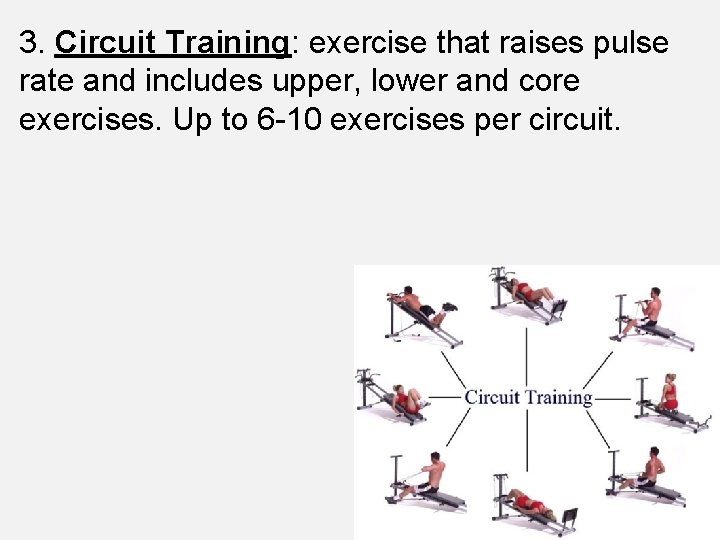 3. Circuit Training: exercise that raises pulse rate and includes upper, lower and core exercises. Up to 6-10 exercises per circuit.

Circuit Training